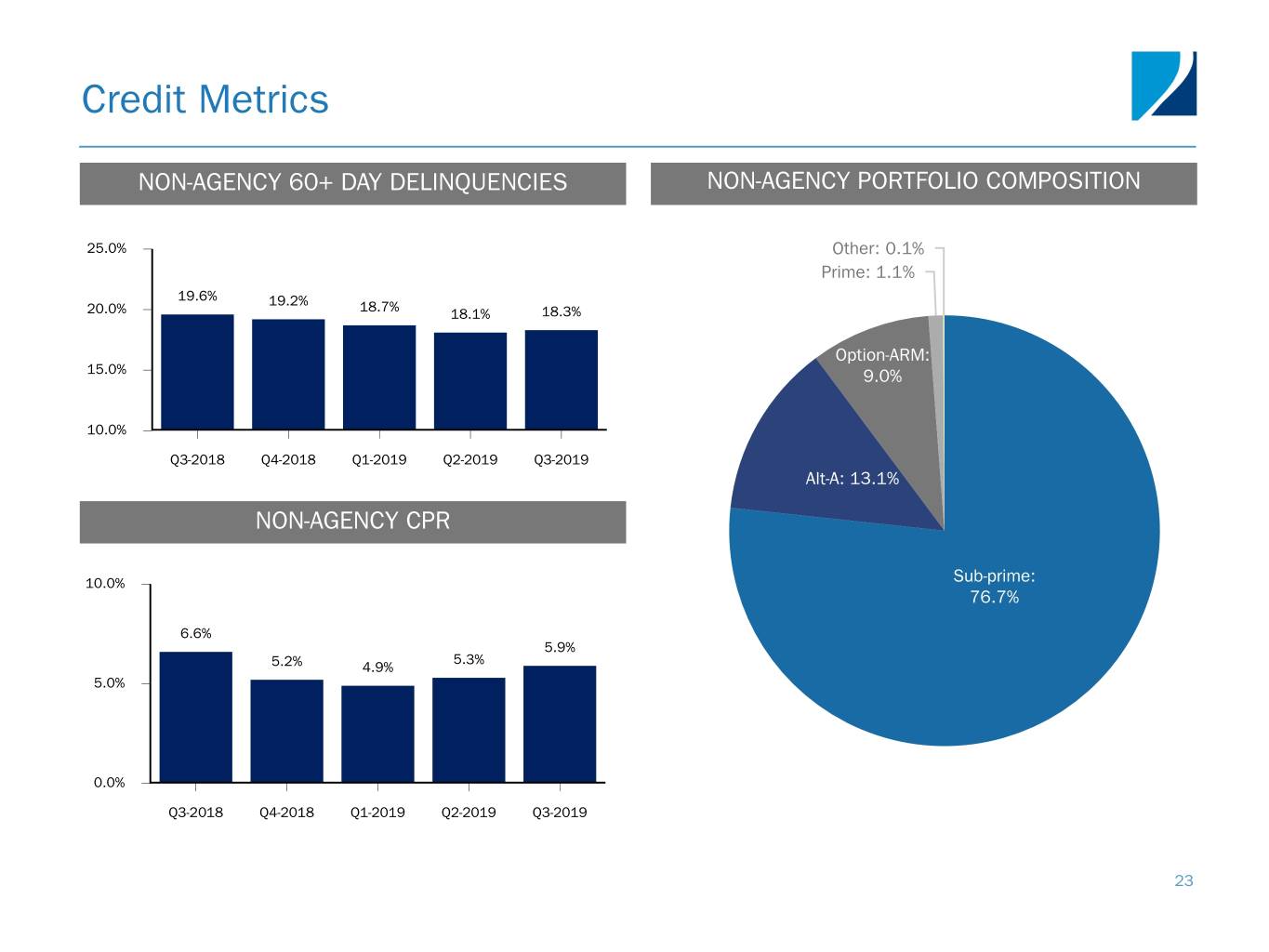 Credit Metrics

NON-AGENCY 60+ DAY DELINQUENCIES

25.0%
20.0%
15.0%
10.0%

19.6%
19.2%
18.7%
18.1%
18.3%

Q3-2018
Q4-2018
Q1-2019
Q2-2019
Q3-2019

NON-AGENCY CPR

10.0%
5.0%
0.0%

6.6%
5.2%
4.9%
5.3%
5.9%

Q3-2018
Q4-2018
Q1-2019
Q2-2019
Q3-2019

NON-AGENCY PORTFOLIO COMPOSITION

Other: 0.1%
Prime: 1.1%
Option-ARM: 9.0%
Alt-A: 13.1%
Sub-prime: 76.7%

23